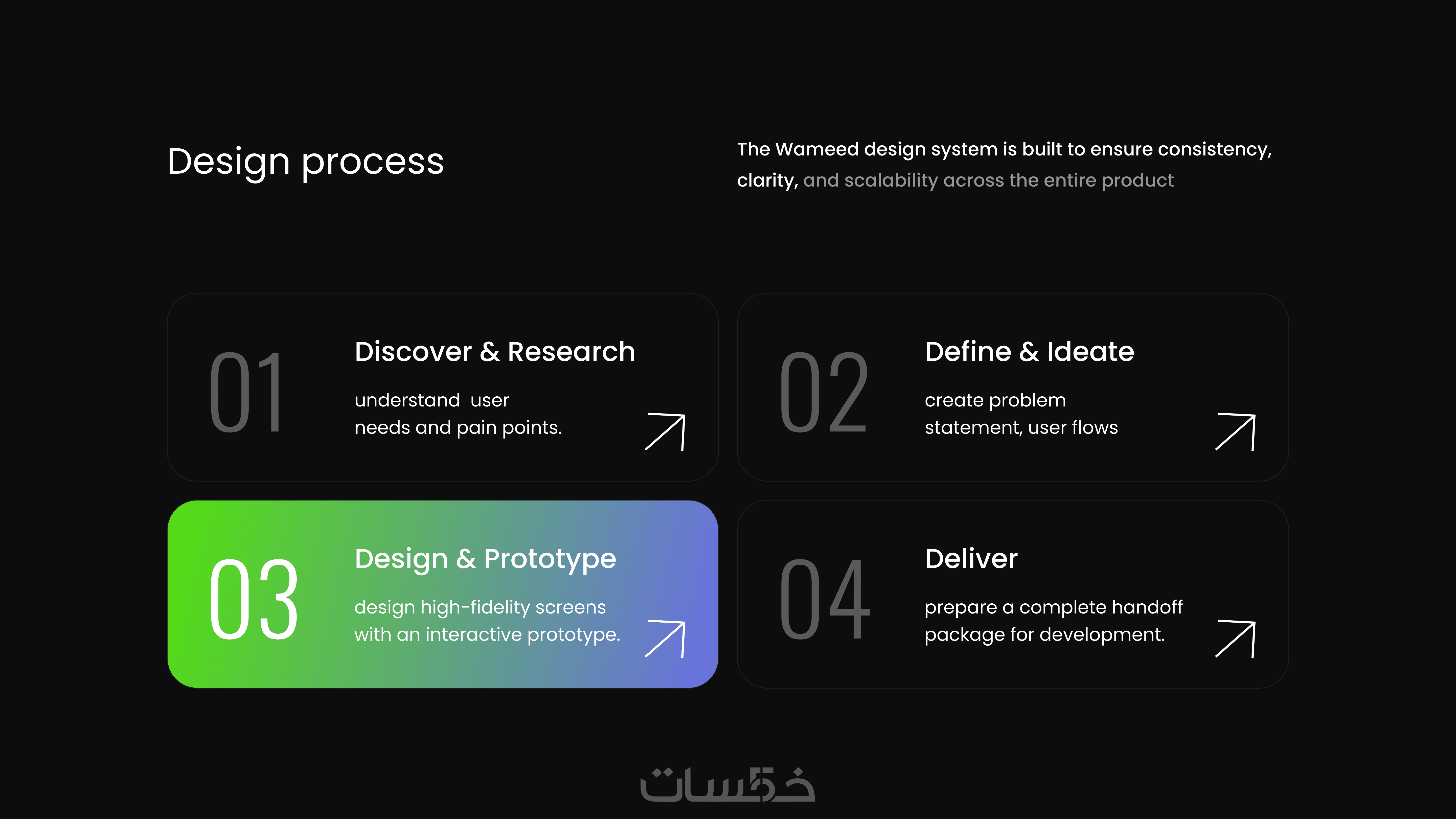 Design process

The Wameed design system is built to ensure consistency, clarity, and scalability across the entire product

01
Discover & Research
understand user needs and pain points.

02
Define & Ideate
create problem statement, user flows

03
Design & Prototype
design high-fidelity screens with an interactive prototype.

04
Deliver
prepare a complete handoff package for development.

خمسات